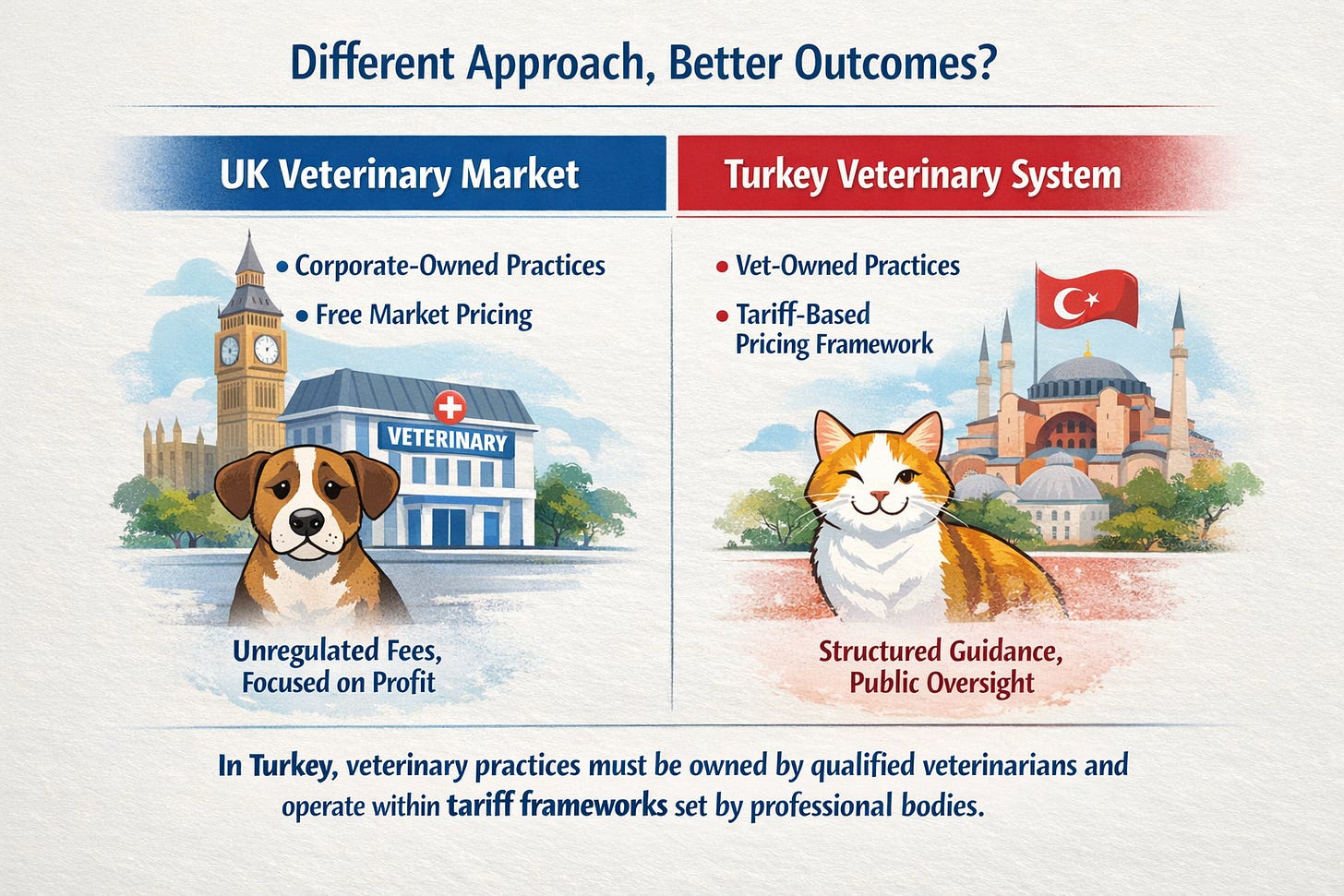 Different Approach, Better Outcomes?

UK Veterinary Market

• Corporate-Owned Practices
• Free Market Pricing

VETERINARY

Unregulated Fees, Focused on Profit

Turkey Veterinary System

• Vet-Owned Practices
• Tariff-Based Pricing Framework

Structured Guidance, Public Oversight

In Turkey, veterinary practices must be owned by qualified veterinarians and operate within tariff frameworks set by professional bodies.